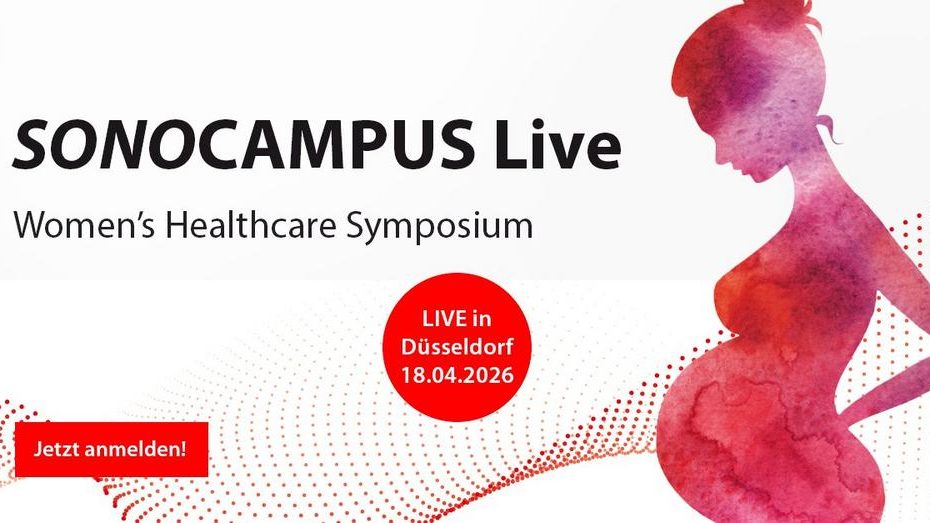 SONOCAMPUS Live

Women's Healthcare Symposium

LIVE in Düsseldorf 18.04.2026

Jetzt anmelden!